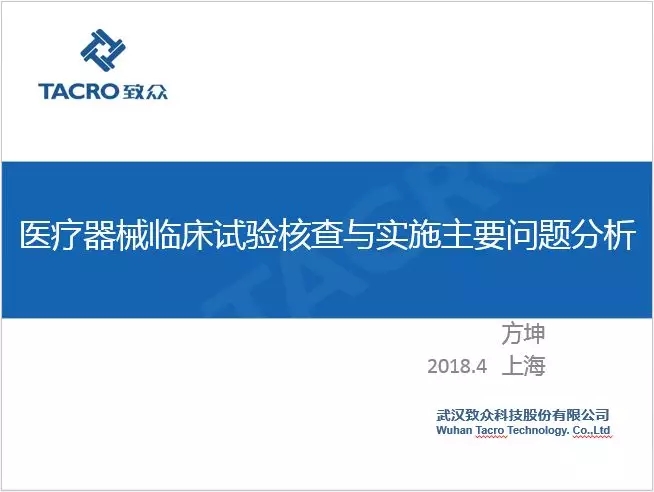 TACRO 致众

TACRO

医疗器械临床试验核查与实施主要问题分析

方坤

2018.4 上海

武汉致众科技股份有限公司
Wuhan Tacro Technology. Co.,Ltd